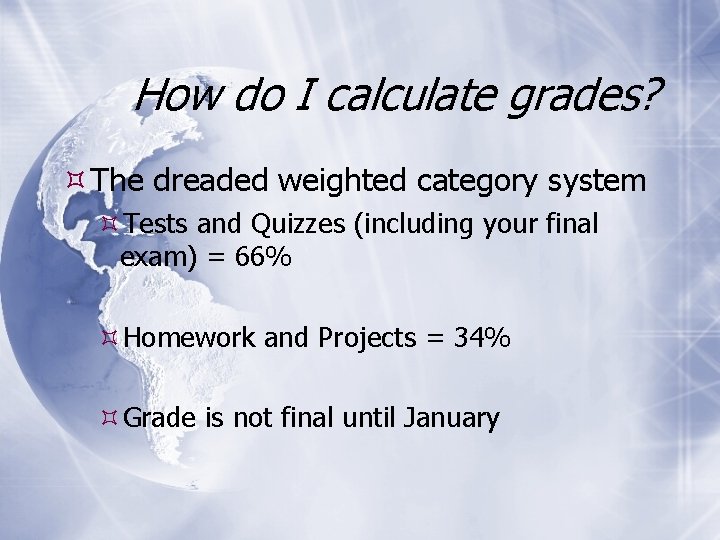 How do I calculate grades?

The dreaded weighted category system

Tests and Quizzes (including your final exam) = 66%

Homework and Projects = 34%

Grade is not final until January